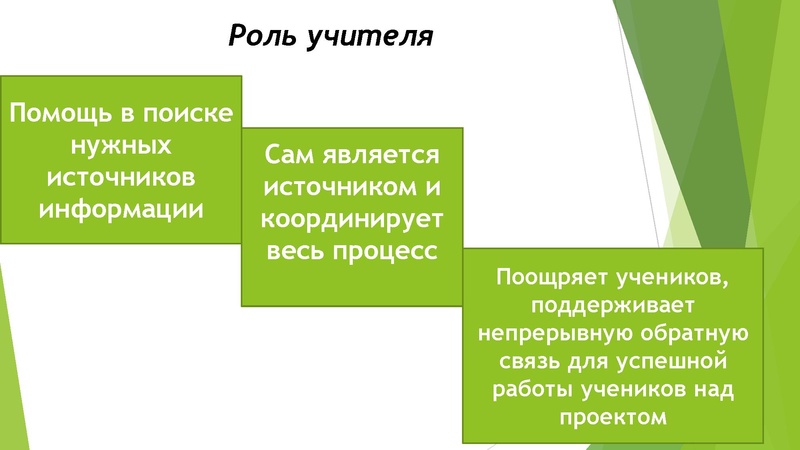 Роль учителя

Помощь в поиске нужных источников информации

Сам является источником и координирует весь процесс

Поощряет учеников, поддерживает непрерывную обратную связь для успешной работы учеников над проектом